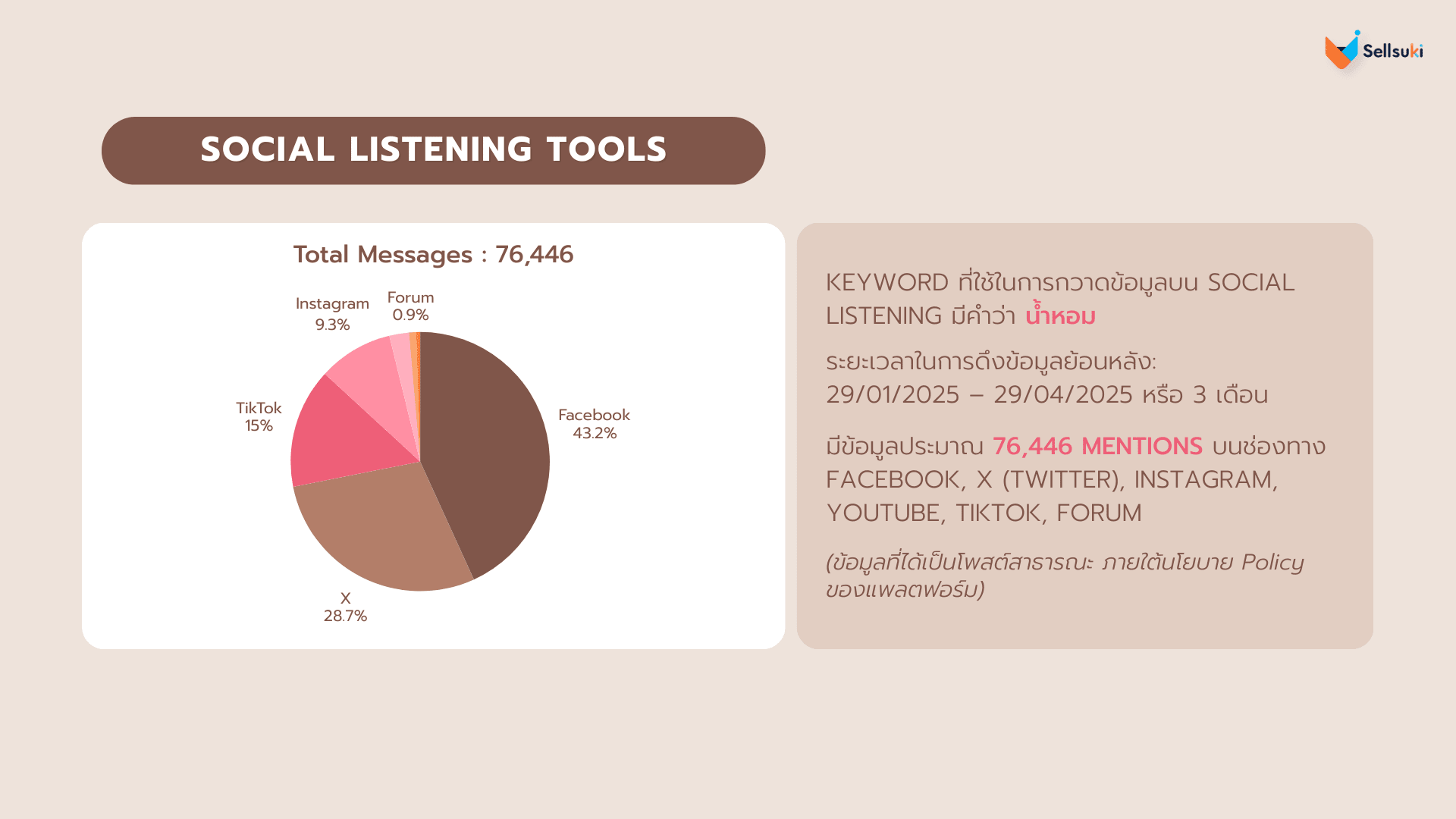 Sellsuki

SOCIAL LISTENING TOOLS

Total Messages : 76,446

Instagram 9.3%

Forum 0.9%

TikTok 15%

Facebook 43.2%

X 28.7%

KEYWORD ที่ใช้ในการกวาดข้อมูลบน SOCIAL LISTENING มีคำว่า น้ำหอม

ระยะเวลาในการดึงข้อมูลย้อนหลัง: 29/01/2025 – 29/04/2025 หรือ 3 เดือน

มีข้อมูลประมาณ 76,446 MENTIONS บนช่องทาง FACEBOOK, X (TWITTER), INSTAGRAM, YOUTUBE, TIKTOK, FORUM

(ข้อมูลที่ได้เป็นโพสต์สาธารณะ ภายใต้นโยบาย Policy ของแพลตฟอร์ม)